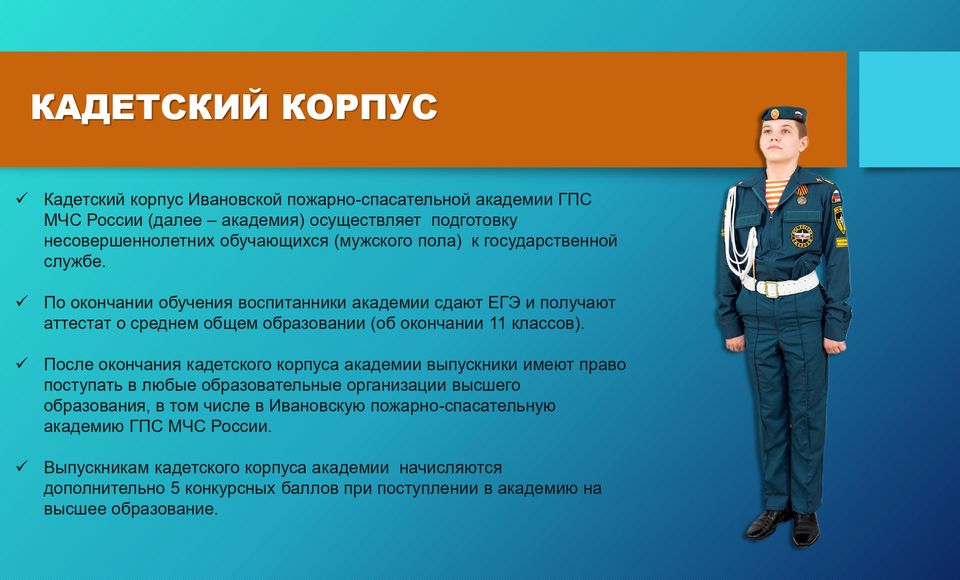 КАДЕТСКИЙ КОРПУС

✓ Кадетский корпус Ивановской пожарно-спасательной академии ГПС МЧС России (далее – академия) осуществляет подготовку несовершеннолетних обучающихся (мужского пола) к государственной службе.

✓ По окончании обучения воспитанники академии сдают ЕГЭ и получают аттестат о среднем общем образовании (об окончании 11 классов).

✓ После окончания кадетского корпуса академии выпускники имеют право поступать в любые образовательные организации высшего образования, в том числе в Ивановскую пожарно-спасательную академию ГПС МЧС России.

✓ Выпускникам кадетского корпуса академии начисляются дополнительно 5 конкурсных баллов при поступлении в академию на высшее образование.